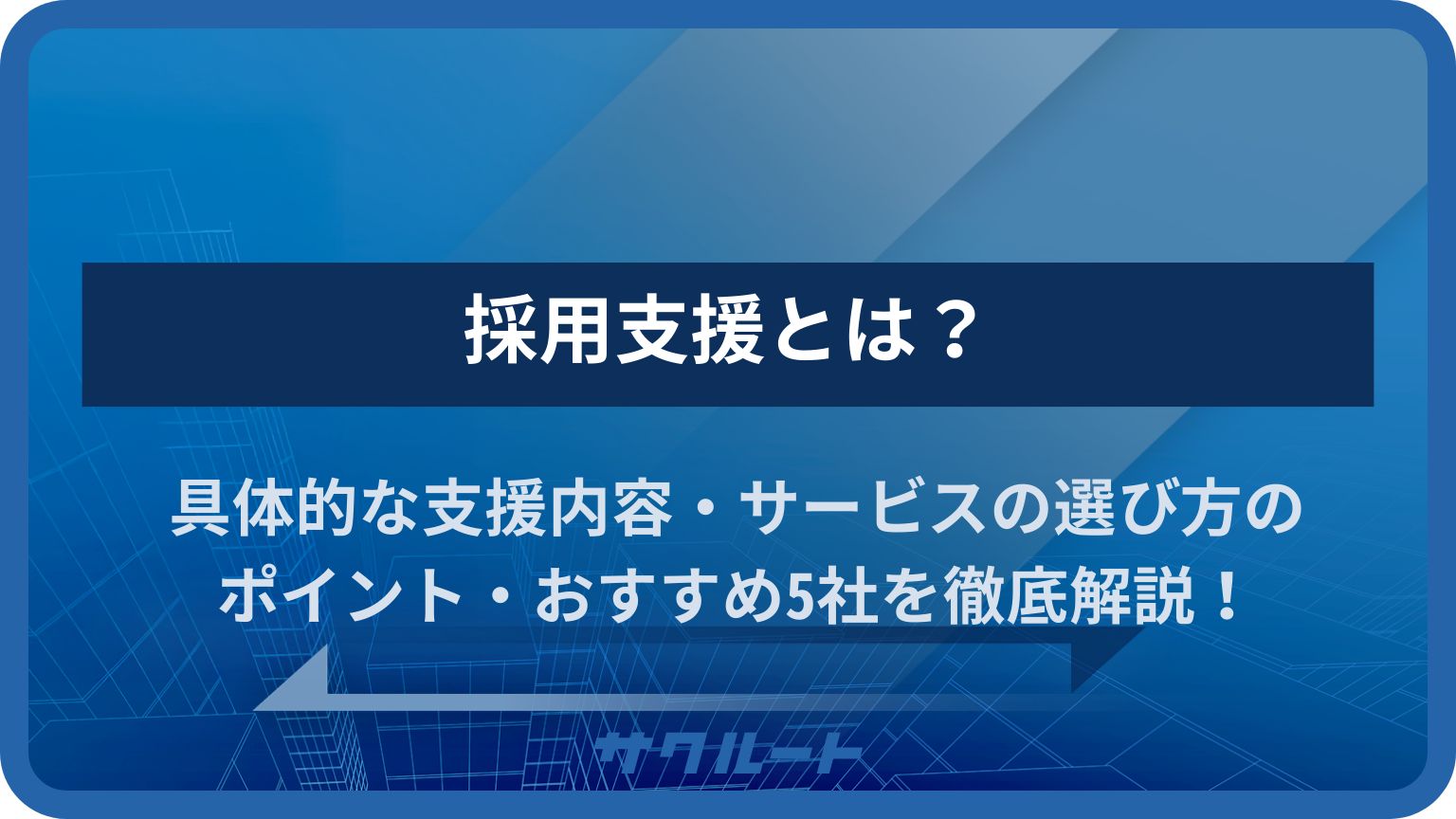 採用支援とは？

具体的な支援内容・サービスの選び方のポイント・おすすめ5社を徹底解説！

サクルート